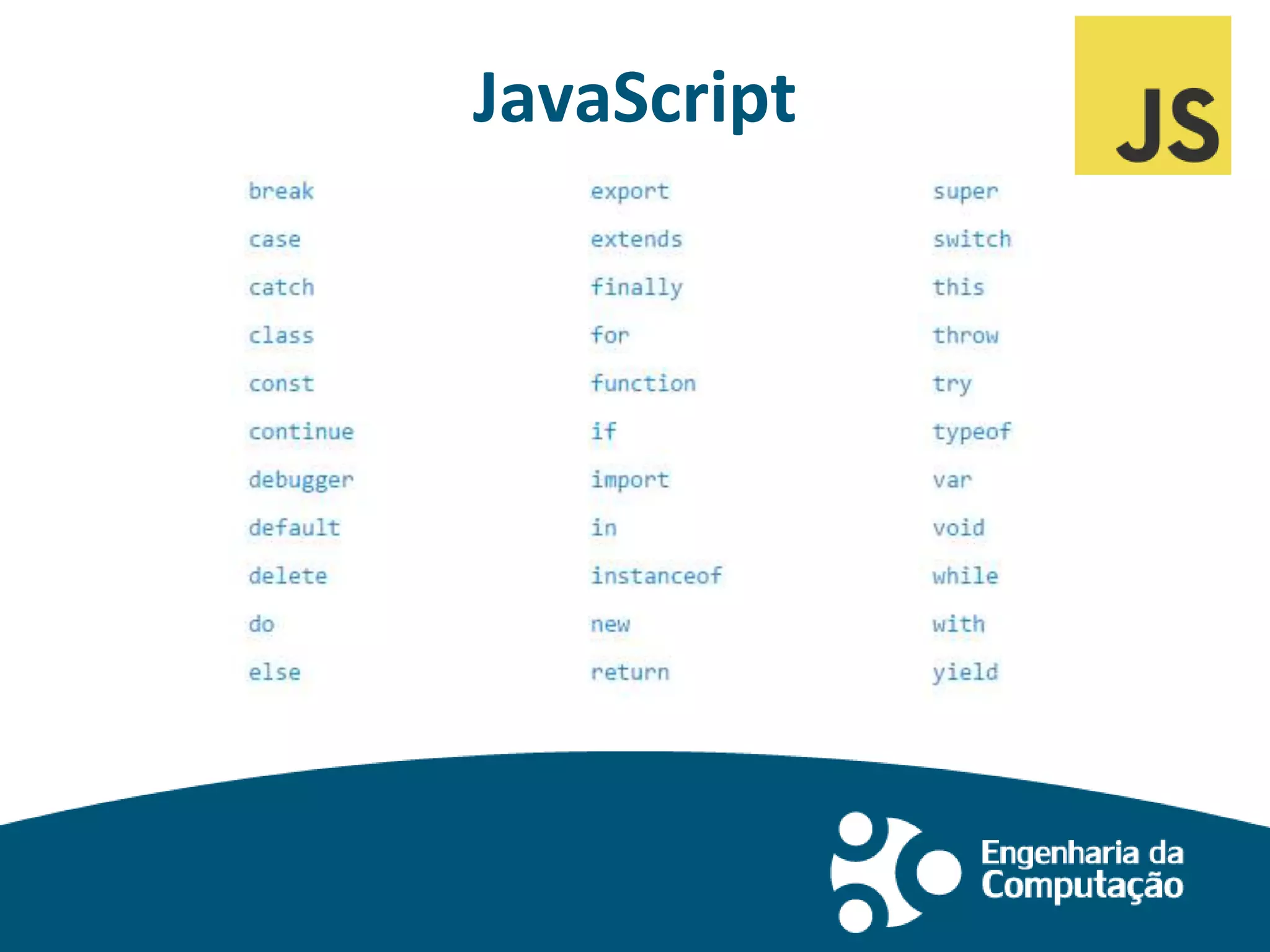 JavaScript

JS

break
case
catch
class
const
continue
debugger
default
delete
do
else

export
extends
finally
for
function
if
import
in
instanceof
new
return

super
switch
this
throw
try
typeof
var
void
while
with
yield

Engenharia da Computação